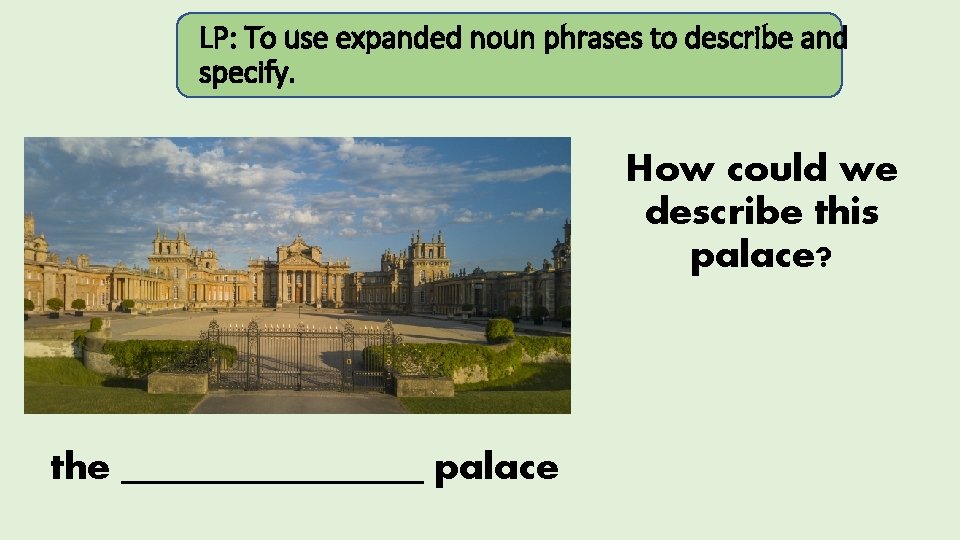 LP: To use expanded noun phrases to describe and specify.

How could we describe this palace?

the ________________ palace